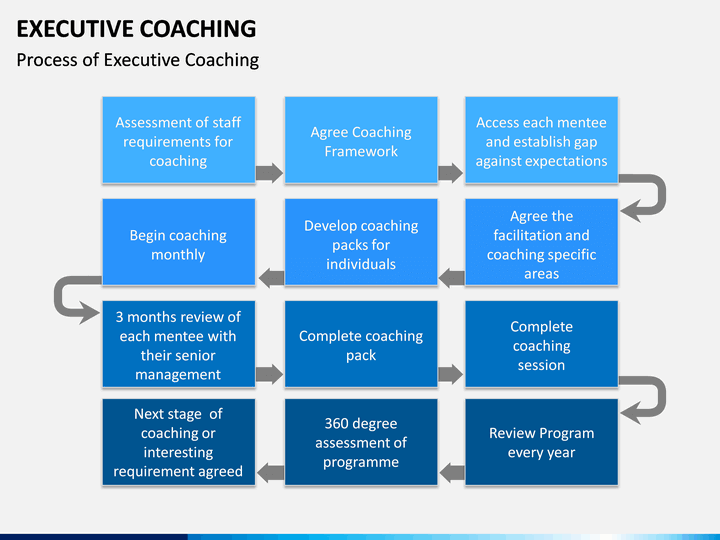 EXECUTIVE COACHING

Process of Executive Coaching

Assessment of staff requirements for coaching

Agree Coaching Framework

Access each mentee and establish gap against expectations

Agree the facilitation and coaching specific areas

Develop coaching packs for individuals

Begin coaching monthly

3 months review of each mentee with their senior management

Complete coaching pack

Complete coaching session

Review Program every year

360 degree assessment of programme

Next stage of coaching or interesting requirement agreed